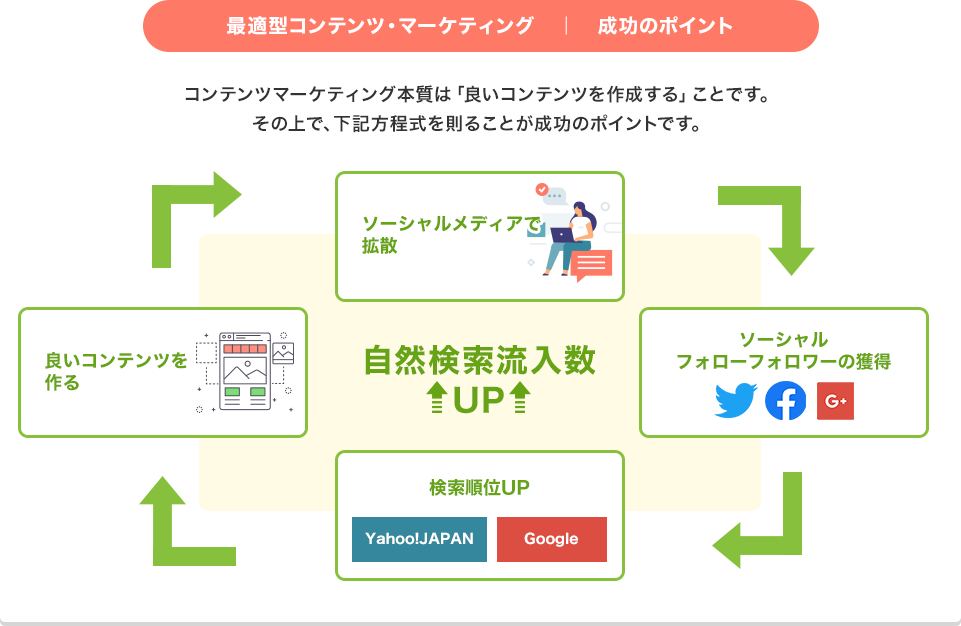 最適型コンテンツ・マーケティング　|　成功のポイント

コンテンツマーケティング本質は「良いコンテンツを作成する」ことです。
その上で、下記方程式を則ることが成功のポイントです。

ソーシャルメディアで拡散

良いコンテンツを作る

自然検索流入数
UP

ソーシャル
フォローフォロワーの獲得

G+

検索順位UP

Yahoo!JAPAN

Google